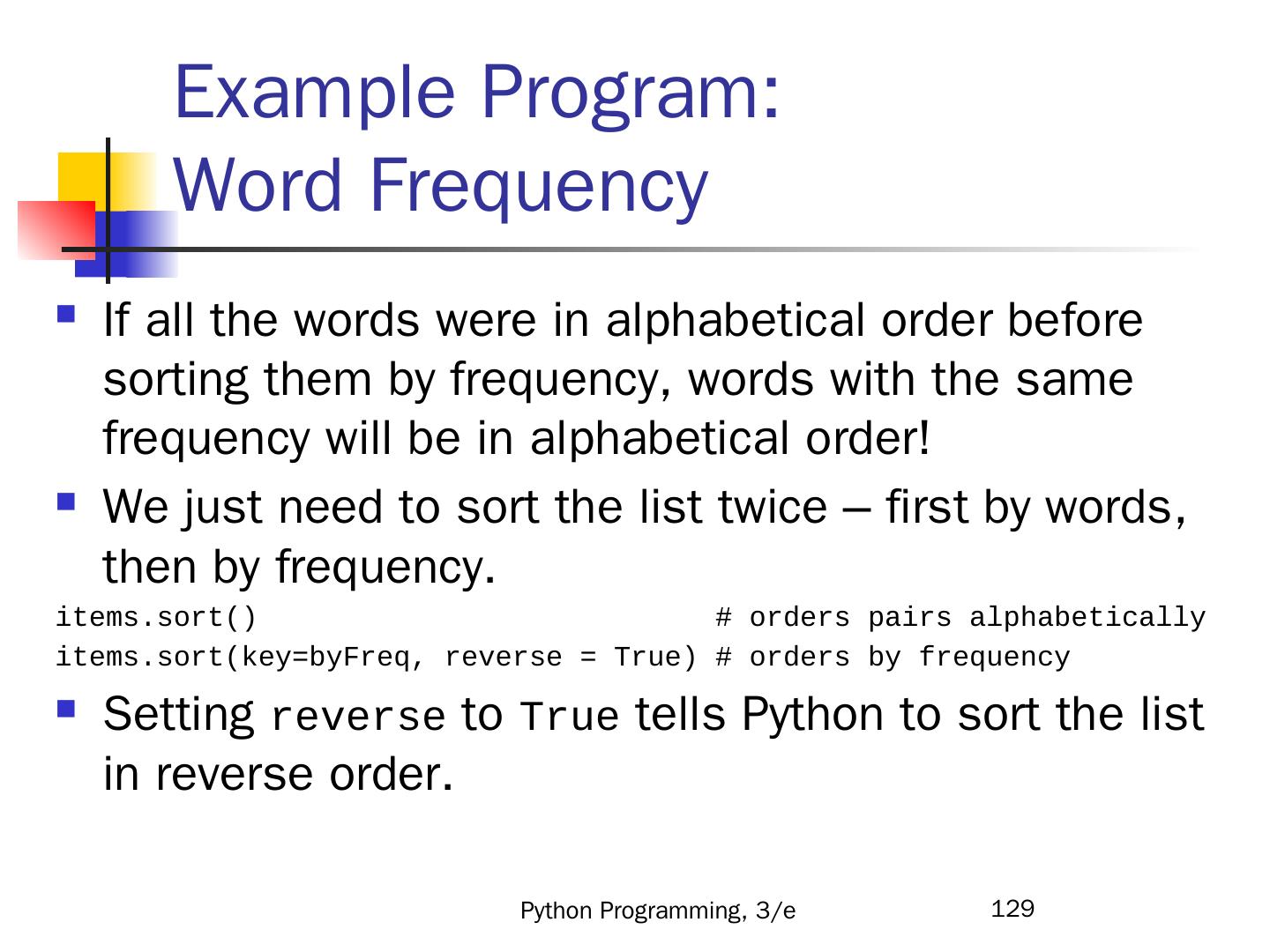 Example Program: Word Frequency

If all the words were in alphabetical order before sorting them by frequency, words with the same frequency will be in alphabetical order!

We just need to sort the list twice – first by words, then by frequency.

items.sort()                                # orders pairs alphabetically
items.sort(key=byFreq, reverse = True) # orders by frequency

Setting reverse to True tells Python to sort the list in reverse order.

Python Programming, 3/e

129